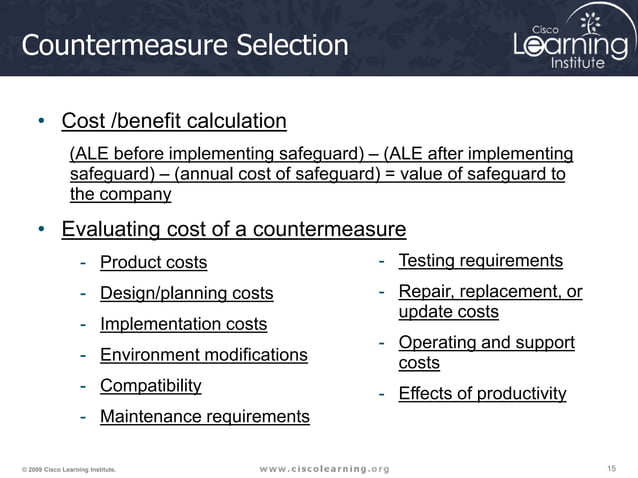 Countermeasure Selection

Cisco Learning Institute

• Cost /benefit calculation

(ALE before implementing safeguard) – (ALE after implementing safeguard) – (annual cost of safeguard) = value of safeguard to the company

• Evaluating cost of a countermeasure

- Product costs
- Design/planning costs
- Implementation costs
- Environment modifications
- Compatibility
- Maintenance requirements

- Testing requirements
- Repair, replacement, or update costs
- Operating and support costs
- Effects of productivity

© 2009 Cisco Learning Institute.

www.ciscolearning.org

15